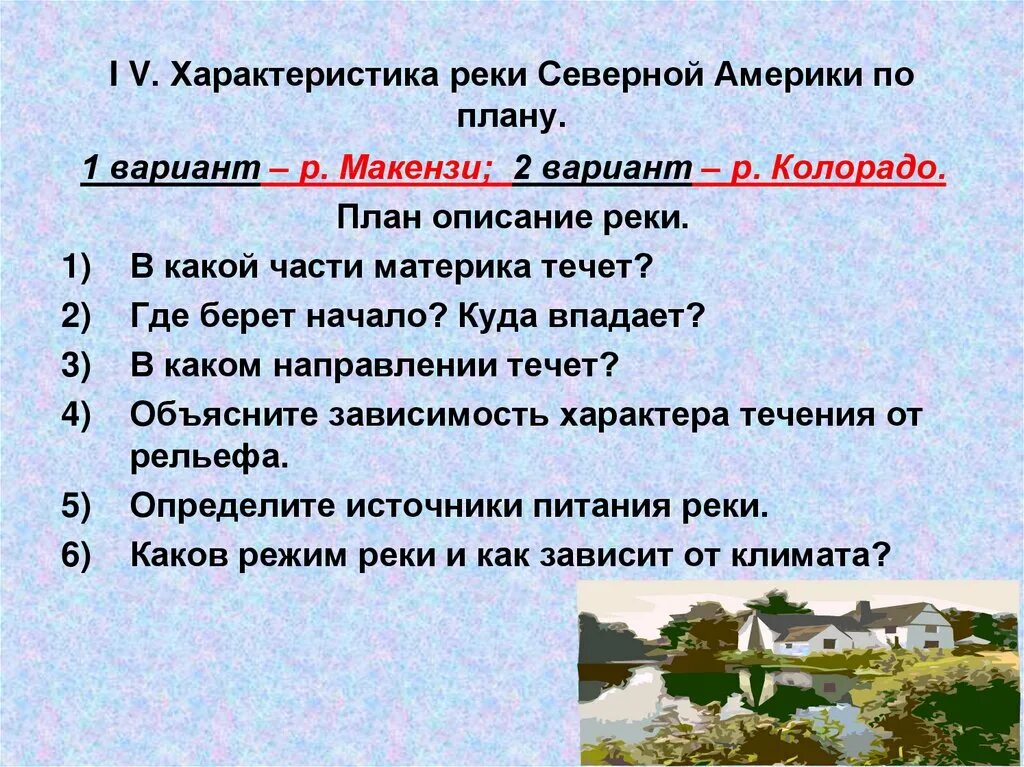 I V. Характеристика реки Северной Америки по плану.

1 вариант – р. Макензи; 2 вариант – р. Колорадо.

План описание реки.

1) В какой части материка течет?
2) Где берет начало? Куда впадает?
3) В каком направлении течет?
4) Объясните зависимость характера течения от рельефа.
5) Определите источники питания реки.
6) Каков режим реки и как зависит от климата?